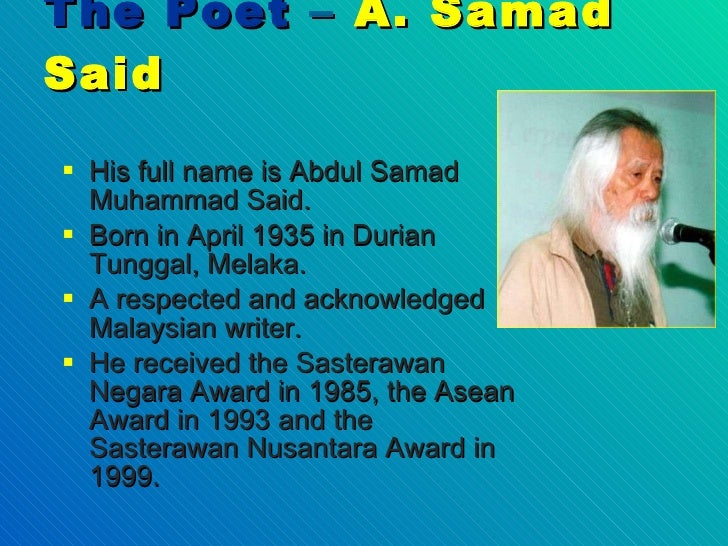 The Poet – A. Samad Said

- His full name is Abdul Samad Muhammad Said.
- Born in April 1935 in Durian Tunggal, Melaka.
- A respected and acknowledged Malaysian writer.
- He received the Sasterawan Negara Award in 1985, the Asean Award in 1993 and the Sasterawan Nusantara Award in 1999.